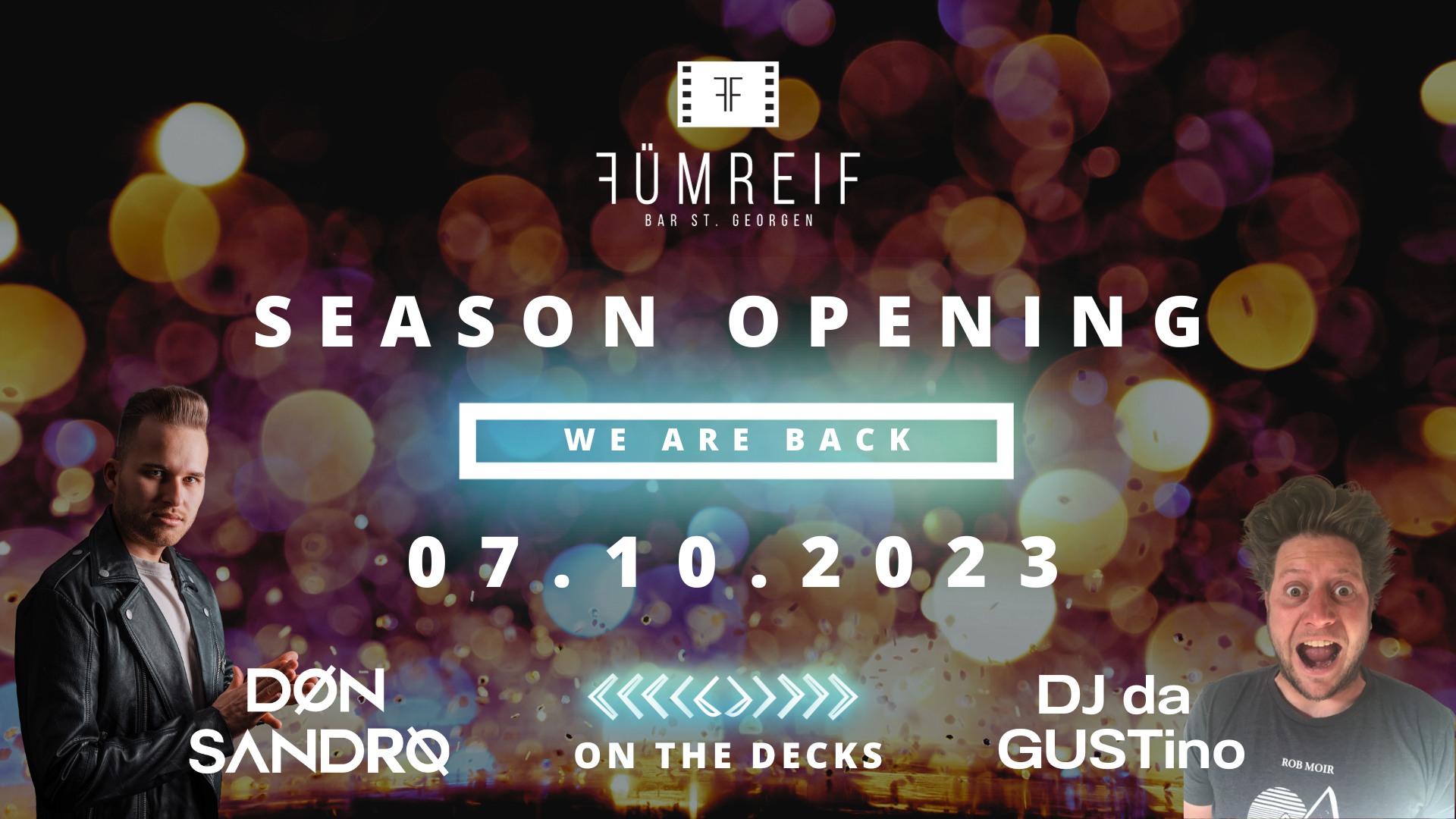 FF

FÜMREIF
BAR ST. GEORGEN

SEASON OPENING

WE ARE BACK

07.10.2023

DØN SANDRØ

ON THE DECKS

DJ da GUSTino

ROB MOIR